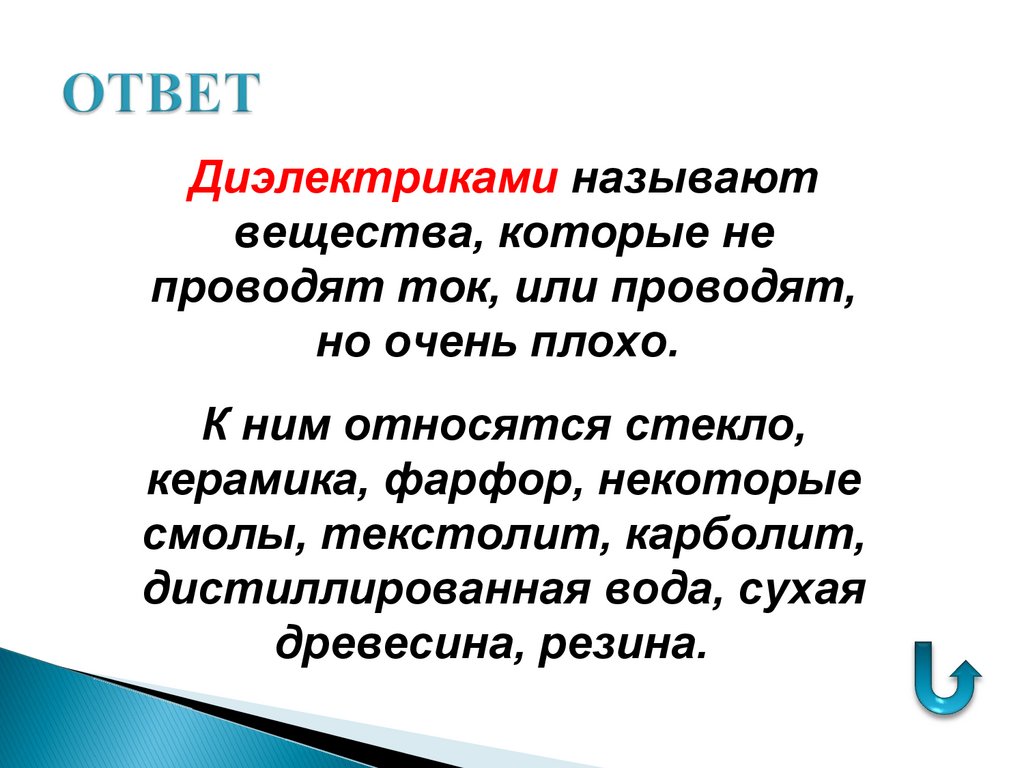 ОТВЕТ

Диэлектриками называют вещества, которые не проводят ток, или проводят, но очень плохо.

К ним относятся стекло, керамика, фарфор, некоторые смолы, текстолит, карболит, дистиллированная вода, сухая древесина, резина.